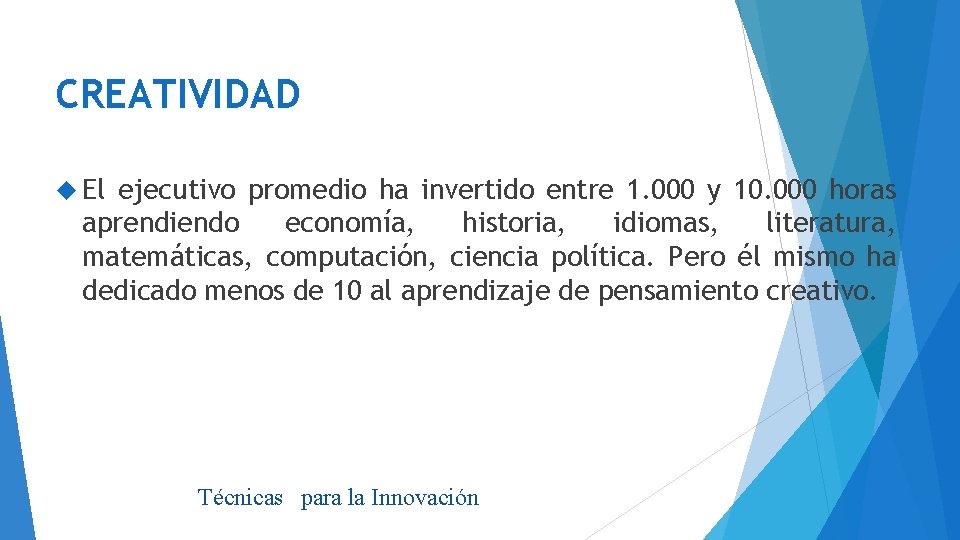 CREATIVIDAD

El ejecutivo promedio ha invertido entre 1.000 y 10.000 horas aprendiendo economía, historia, idiomas, literatura, matemáticas, computación, ciencia política. Pero él mismo ha dedicado menos de 10 al aprendizaje de pensamiento creativo.

Técnicas para la Innovación